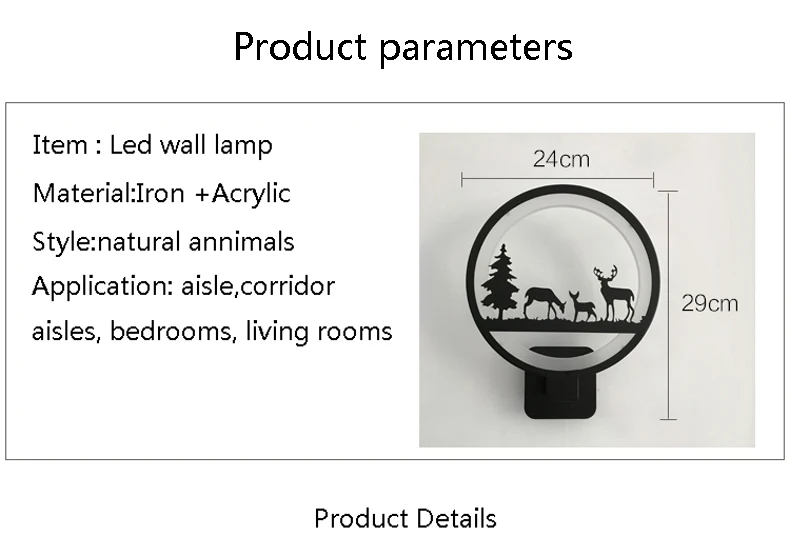 Product parameters

Item : Led wall lamp

Material:Iron +Acrylic

Style:natural annimals

Application: aisle,corridor aisles, bedrooms, living rooms

24cm

29cm

Product Details